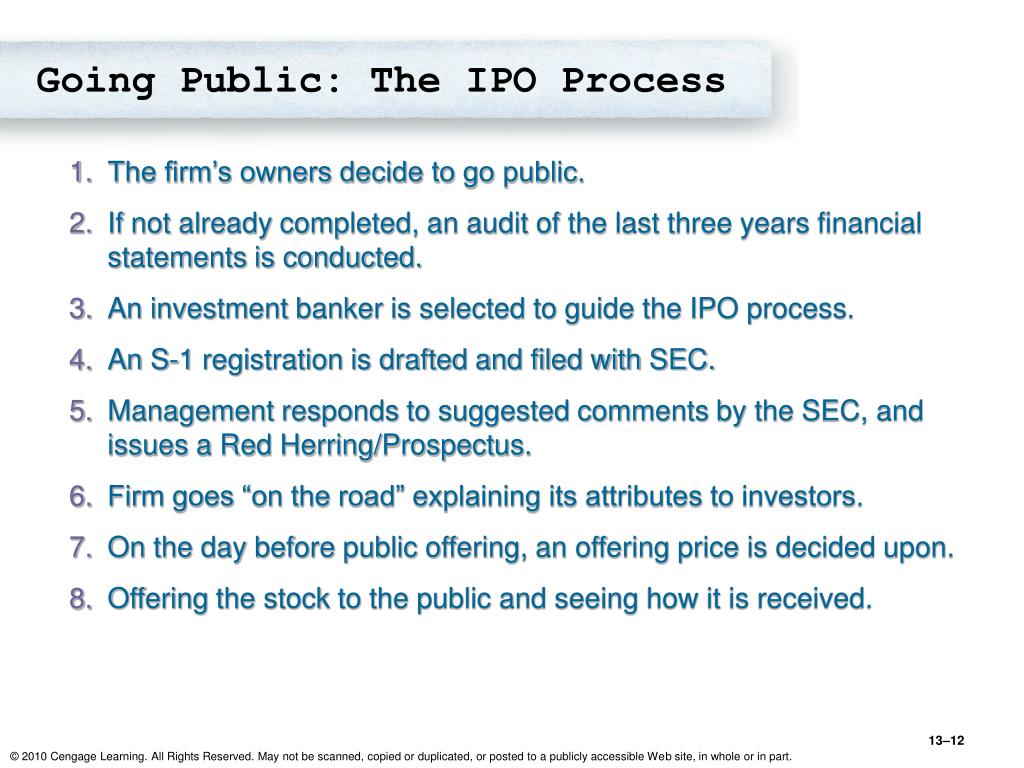 Going Public: The IPO Process

1. The firm’s owners decide to go public.
2. If not already completed, an audit of the last three years financial statements is conducted.
3. An investment banker is selected to guide the IPO process.
4. An S-1 registration is drafted and filed with SEC.
5. Management responds to suggested comments by the SEC, and issues a Red Herring/Prospectus.
6. Firm goes “on the road” explaining its attributes to investors.
7. On the day before public offering, an offering price is decided upon.
8. Offering the stock to the public and seeing how it is received.

13–12

© 2010 Cengage Learning. All Rights Reserved. May not be scanned, copied or duplicated, or posted to a publicly accessible Web site, in whole or in part.